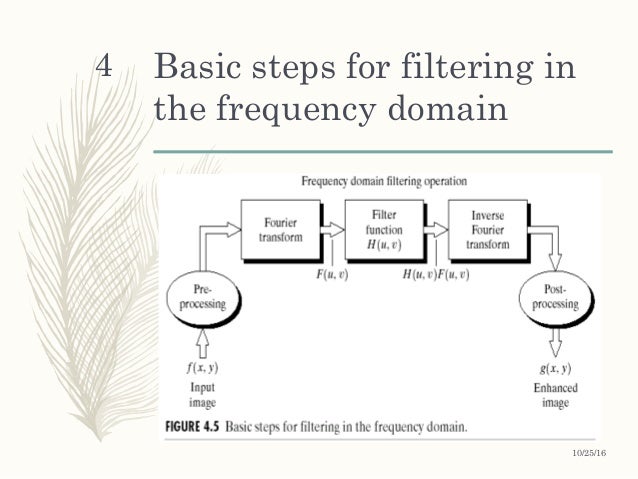 4 Basic steps for filtering in the frequency domain

Frequency domain filtering operation

Fourier transform

Filter function $H(u, v)$

Inverse Fourier transform

$F(u, v)$

$H(u, v)F(u, v)$

Pre-processing

Post-processing

$f(x, y)$
Input image

$g(x, y)$
Enhanced image

FIGURE 4.5 Basic steps for filtering in the frequency domain.

10/25/16